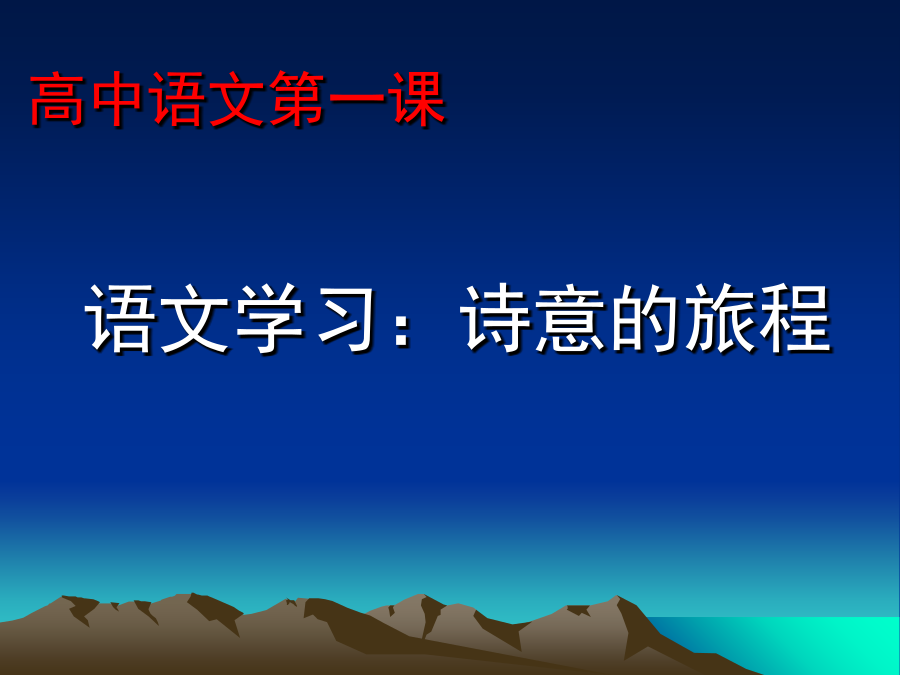 高中语文第一课

语文学习：诗意的旅程